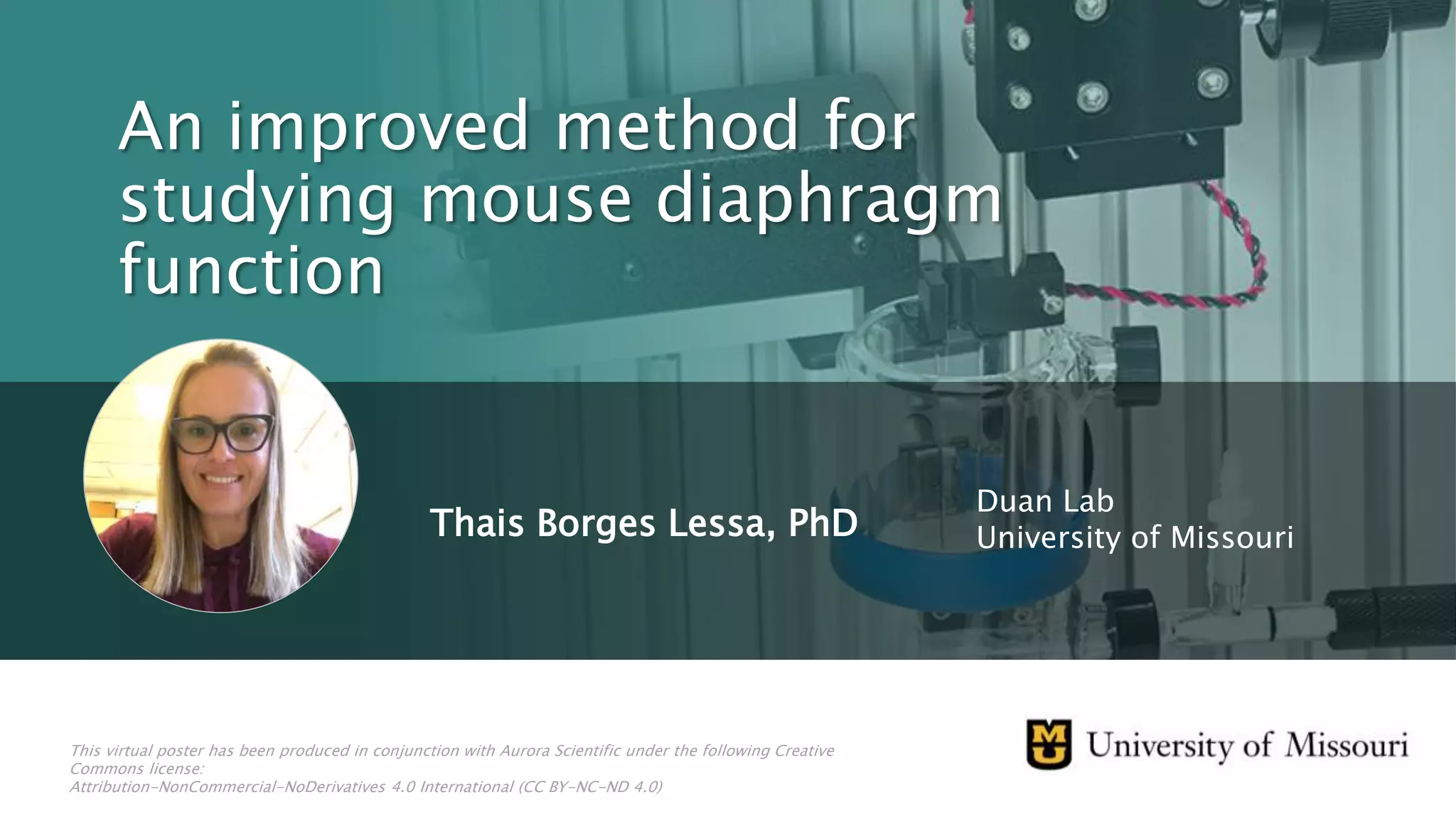 An improved method for studying mouse diaphragm function

Thais Borges Lessa, PhD

Duan Lab
University of Missouri

This virtual poster has been produced in conjunction with Aurora Scientific under the following Creative Commons license:
Attribution-NonCommercial-NoDerivatives 4.0 International (CC BY-NC-ND 4.0)

MU University of Missouri